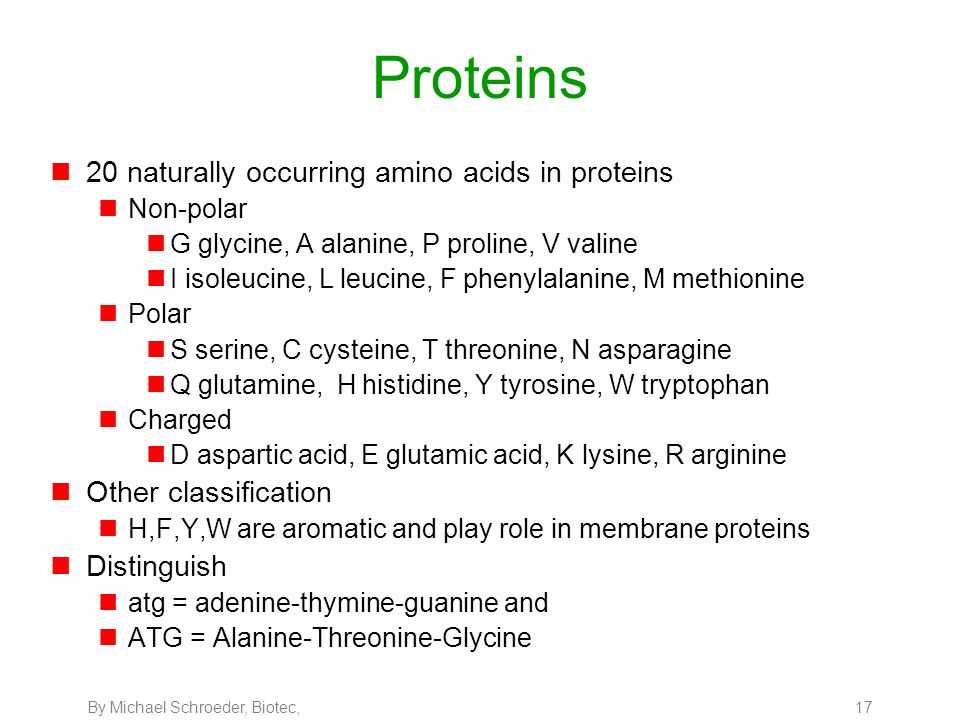 Proteins

- 20 naturally occurring amino acids in proteins
  - Non-polar
    - G glycine, A alanine, P proline, V valine
    - I isoleucine, L leucine, F phenylalanine, M methionine
  - Polar
    - S serine, C cysteine, T threonine, N asparagine
    - Q glutamine, H histidine, Y tyrosine, W tryptophan
  - Charged
    - D aspartic acid, E glutamic acid, K lysine, R arginine
- Other classification
  - H,F,Y,W are aromatic and play role in membrane proteins
- Distinguish
  - atg = adenine-thymine-guanine and
  - ATG = Alanine-Threonine-Glycine

By Michael Schroeder, Biotec,

17